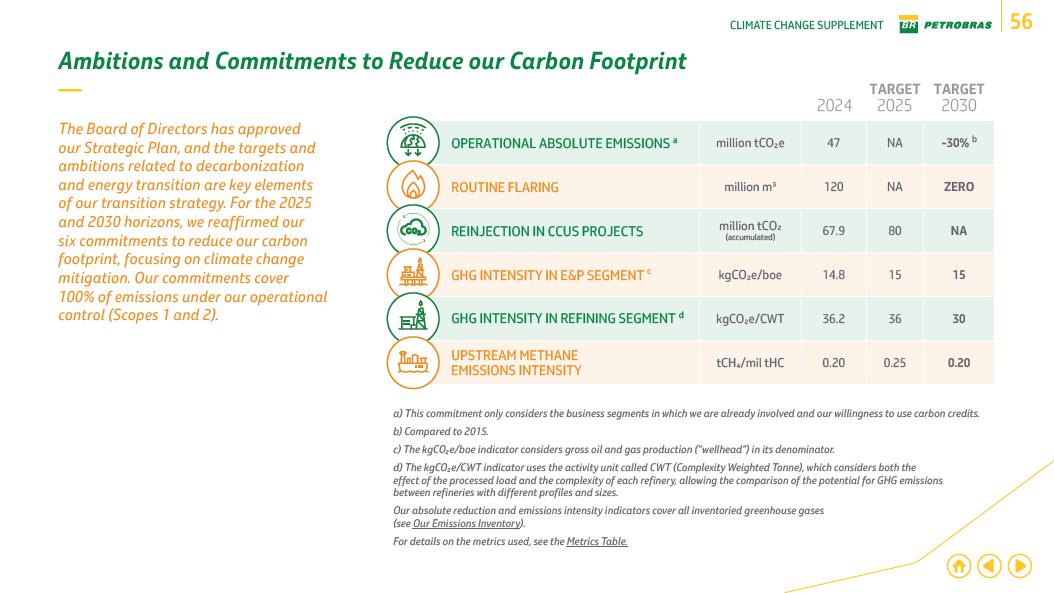 CLIMATE CHANGE SUPPLEMENT BR PETROBRAS 56

Ambitions and Commitments to Reduce our Carbon Footprint

The Board of Directors has approved our Strategic Plan, and the targets and ambitions related to decarbonization and energy transition are key elements of our transition strategy. For the 2025 and 2030 horizons, we reaffirmed our six commitments to reduce our carbon footprint, focusing on climate change mitigation. Our commitments cover 100% of emissions under our operational control (Scopes 1 and 2).

| | | 2024 | TARGET 2025 | TARGET 2030 |
|---|---|---|---|---|
| OPERATIONAL ABSOLUTE EMISSIONS $^a$ | million $tCO_2e$ | 47 | NA | -30% $^b$ |
| ROUTINE FLARING | million $m^3$ | 120 | NA | ZERO |
| REINJECTION IN CCUS PROJECTS | million $tCO_2$ (accumulated) | 67.9 | 80 | NA |
| GHG INTENSITY IN E&P SEGMENT $^c$ | $kgCO_2e$/boe | 14.8 | 15 | 15 |
| GHG INTENSITY IN REFINING SEGMENT $^d$ | $kgCO_2e$/CWT | 36.2 | 36 | 30 |
| UPSTREAM METHANE EMISSIONS INTENSITY | $tCH_4$/mil tHC | 0.20 | 0.25 | 0.20 |

a) This commitment only considers the business segments in which we are already involved and our willingness to use carbon credits.

b) Compared to 2015.

c) The $kgCO_2e$/boe indicator considers gross oil and gas production ("wellhead") in its denominator.

d) The $kgCO_2e$/CWT indicator uses the activity unit called CWT (Complexity Weighted Tonne), which considers both the effect of the processed load and the complexity of each refinery, allowing the comparison of the potential for GHG emissions between refineries with different profiles and sizes.

Our absolute reduction and emissions intensity indicators cover all inventoried greenhouse gases (see Our Emissions Inventory).

For details on the metrics used, see the Metrics Table.